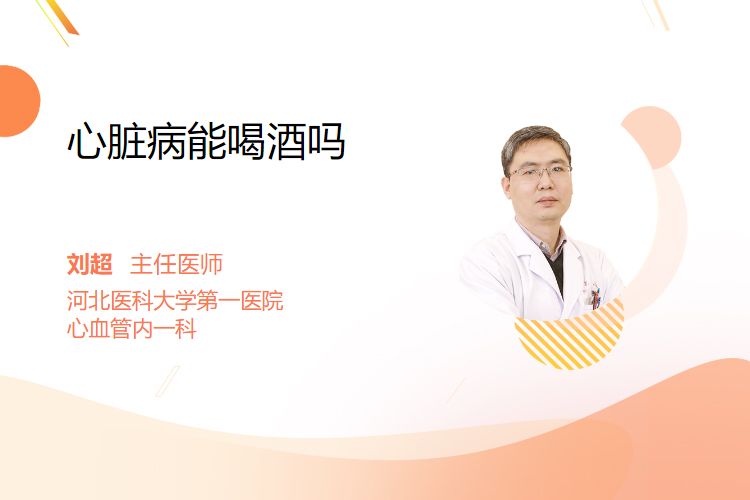 心脏病能喝酒吗

刘超 主任医师
河北医科大学第一医院
心血管内一科